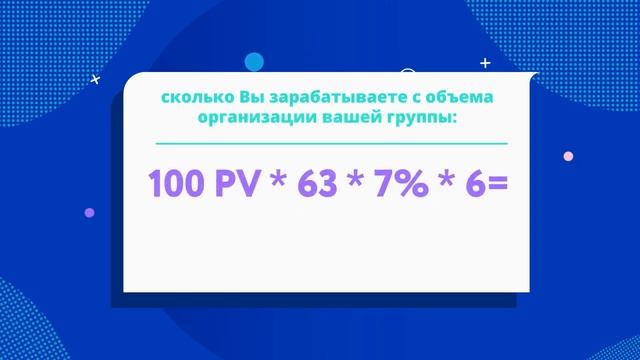 сколько Вы зарабатываете с объема организации вашей группы:

100 PV * 63 * 7% * 6=